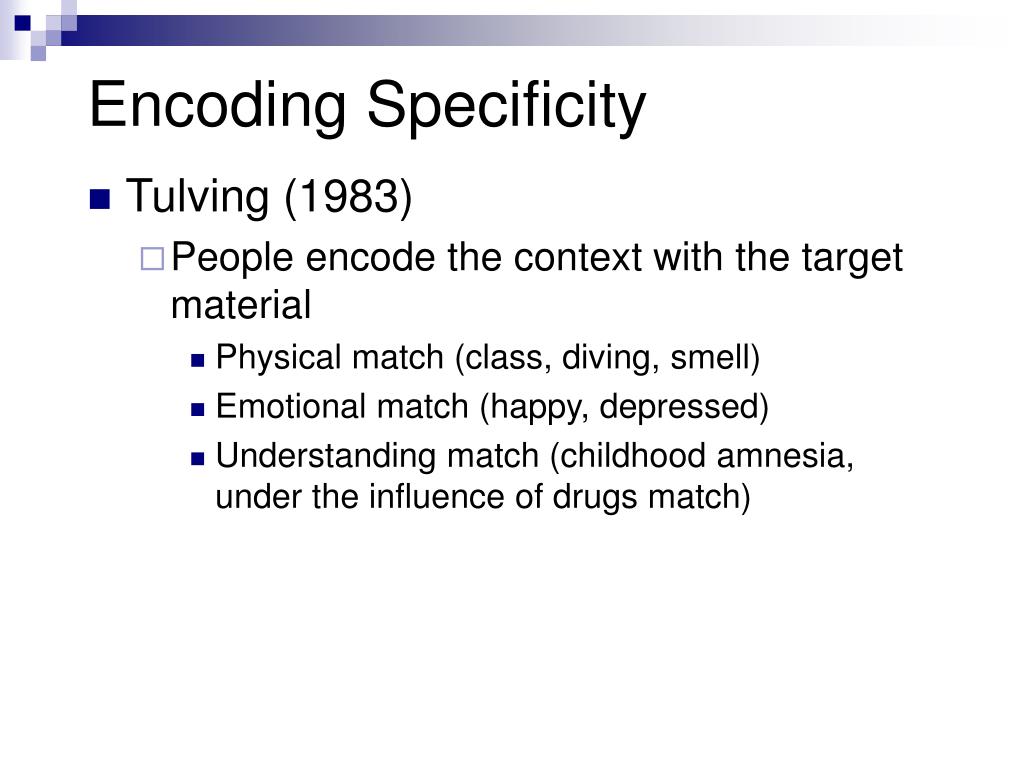 Encoding Specificity

Tulving (1983)

People encode the context with the target material

Physical match (class, diving, smell)

Emotional match (happy, depressed)

Understanding match (childhood amnesia, under the influence of drugs match)